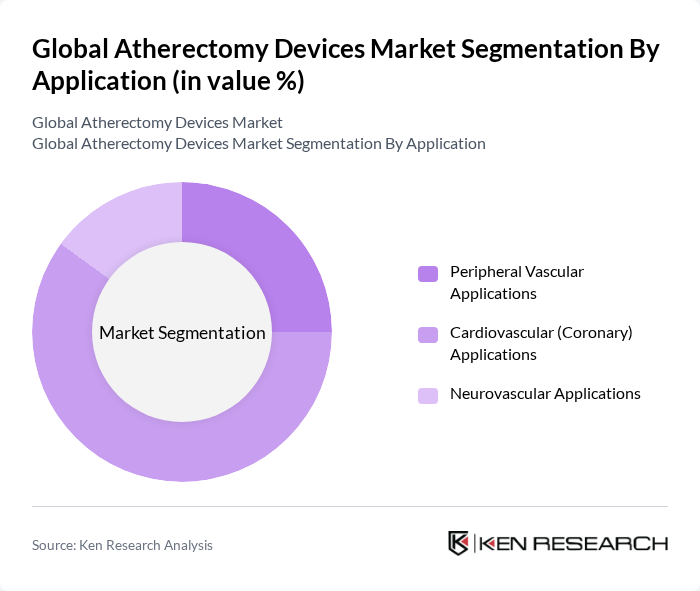 Global Atherectomy Devices Market Segmentation By Application (in value %)

Global Atherectomy Devices Market
Global Atherectomy Devices Market Segmentation By Application

Market Segmentation

Peripheral Vascular Applications

Cardiovascular (Coronary) Applications

Neurovascular Applications

Source: Ken Research Analysis

KEN RESEARCH